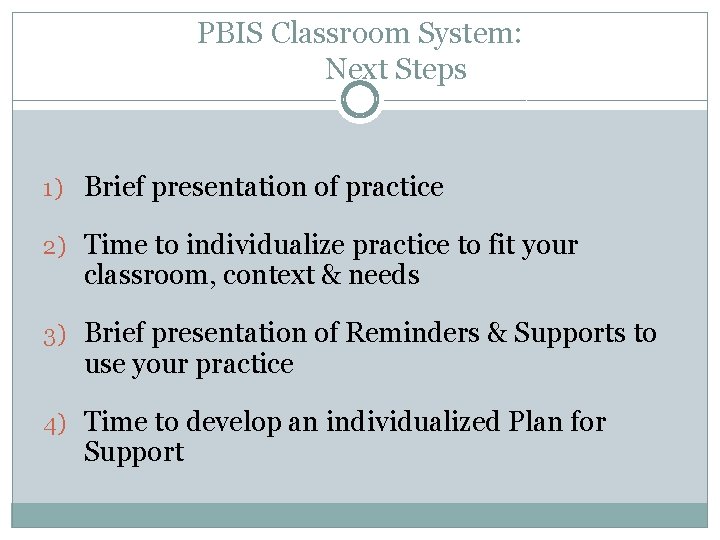 PBIS Classroom System:
Next Steps

1) Brief presentation of practice

2) Time to individualize practice to fit your classroom, context & needs

3) Brief presentation of Reminders & Supports to use your practice

4) Time to develop an individualized Plan for Support